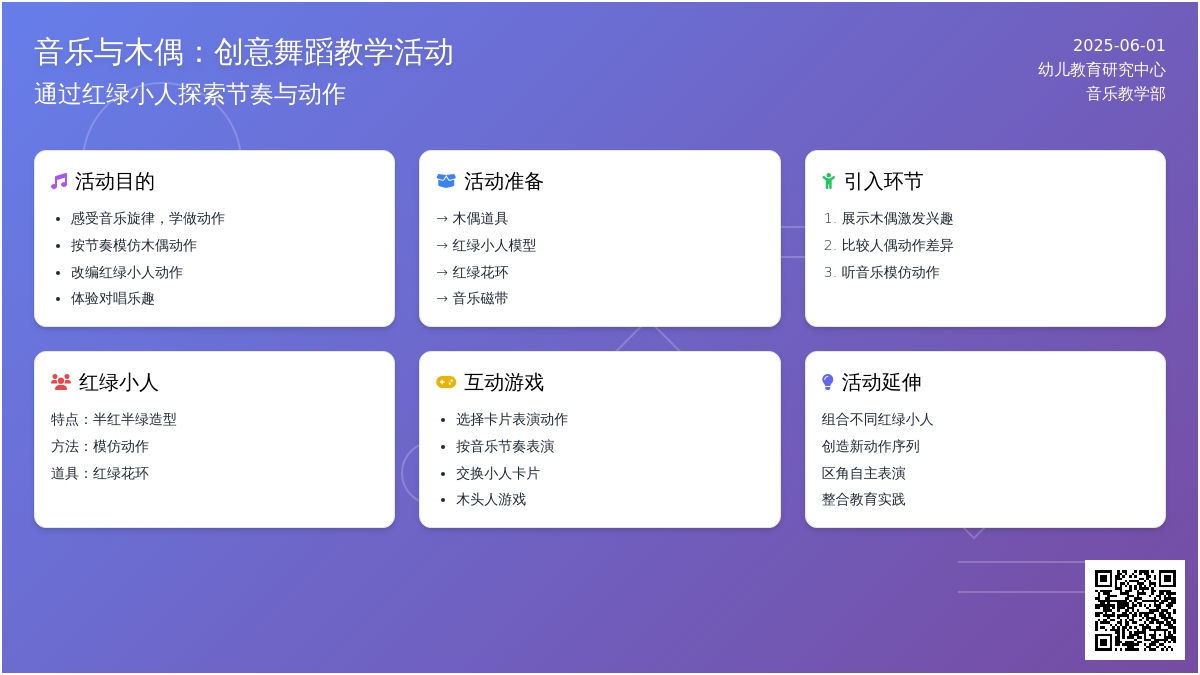 音乐与木偶：创意舞蹈教学活动
通过红绿小人探索节奏与动作

2025-06-01
幼儿教育研究中心
音乐教学部

活动目的
- 感受音乐旋律，学做动作
- 按节奏模仿木偶动作
- 改编红绿小人动作
- 体验对唱乐趣

活动准备
→ 木偶道具
→ 红绿小人模型
→ 红绿花环
→ 音乐磁带

引入环节
1. 展示木偶激发兴趣
2. 比较人偶动作差异
3. 听音乐模仿动作

红绿小人
特点：半红半绿造型
方法：模仿动作
道具：红绿花环

互动游戏
- 选择卡片表演动作
- 按音乐节奏表演
- 交换小人卡片
- 木头人游戏

活动延伸
组合不同红绿小人
创造新动作序列
区角自主表演
整合教育实践